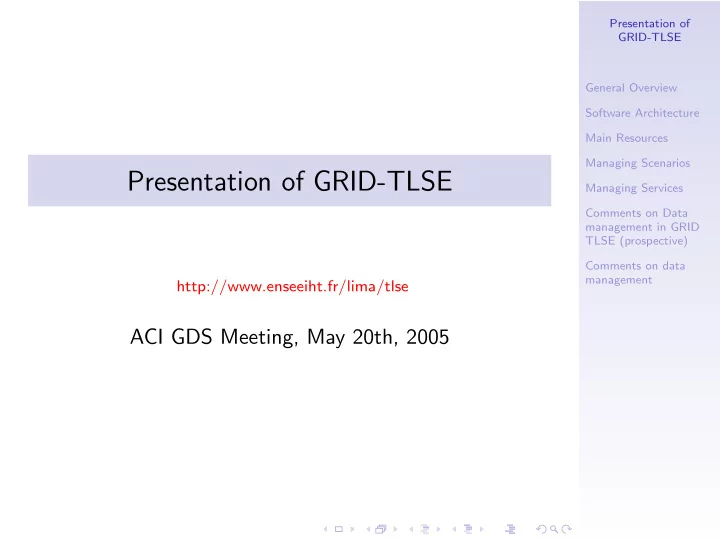 Presentation of GRID-TLSE

http://www.enseeiht.fr/lima/tlse

ACI GDS Meeting, May 20th, 2005

Presentation of GRID-TLSE

General Overview

Software Architecture

Main Resources

Managing Scenarios

Managing Services

Comments on Data management in GRID TLSE (prospective)

Comments on data management